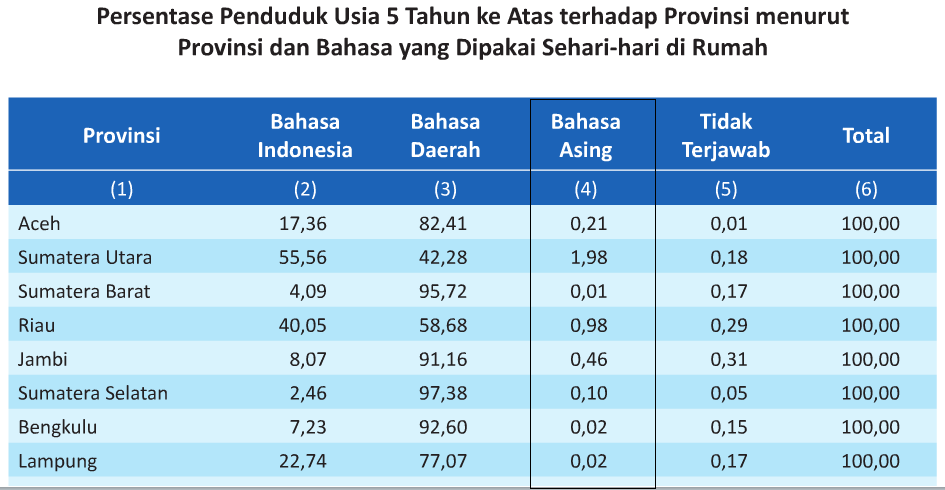 Persentase Penduduk Usia 5 Tahun ke Atas terhadap Provinsi menurut Provinsi dan Bahasa yang Dipakai Sehari-hari di Rumah

| Provinsi | Bahasa Indonesia | Bahasa Daerah | Bahasa Asing | Tidak Terjawab | Total |
|---|---|---|---|---|---|
| (1) | (2) | (3) | (4) | (5) | (6) |
| Aceh | 17,36 | 82,41 | 0,21 | 0,01 | 100,00 |
| Sumatera Utara | 55,56 | 42,28 | 1,98 | 0,18 | 100,00 |
| Sumatera Barat | 4,09 | 95,72 | 0,01 | 0,17 | 100,00 |
| Riau | 40,05 | 58,68 | 0,98 | 0,29 | 100,00 |
| Jambi | 8,07 | 91,16 | 0,46 | 0,31 | 100,00 |
| Sumatera Selatan | 2,46 | 97,38 | 0,10 | 0,05 | 100,00 |
| Bengkulu | 7,23 | 92,60 | 0,02 | 0,15 | 100,00 |
| Lampung | 22,74 | 77,07 | 0,02 | 0,17 | 100,00 |